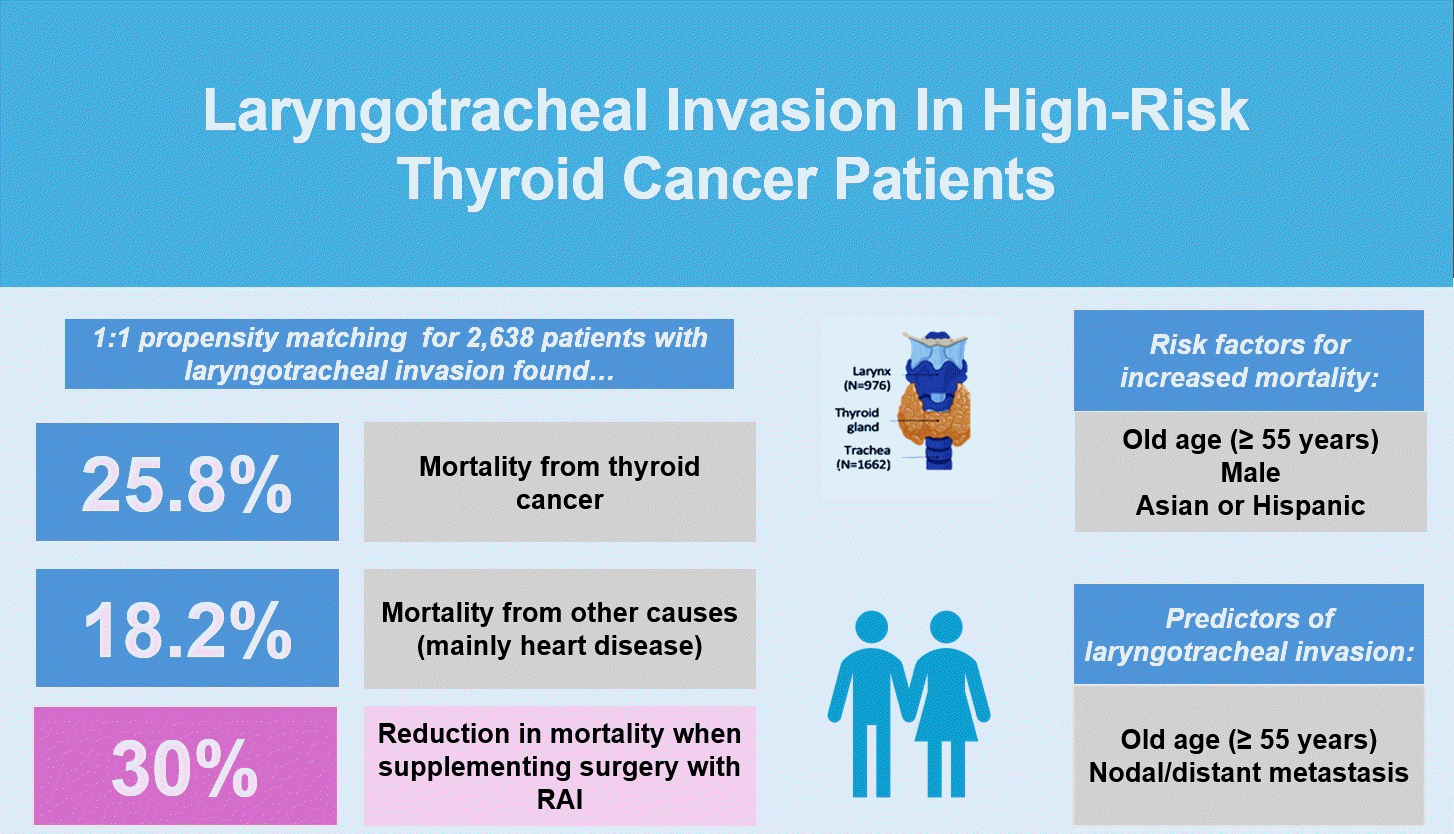 Laryngotracheal Invasion In High-Risk Thyroid Cancer Patients

1:1 propensity matching for 2,638 patients with laryngotracheal invasion found…

25.8%

Mortality from thyroid cancer

18.2%

Mortality from other causes (mainly heart disease)

30%

Reduction in mortality when supplementing surgery with RAI

Larynx (N=976)

Thyroid gland

Trachea (N=1662)

Risk factors for increased mortality:

Old age (≥ 55 years)
Male
Asian or Hispanic

Predictors of laryngotracheal invasion:

Old age (≥ 55 years)
Nodal/distant metastasis